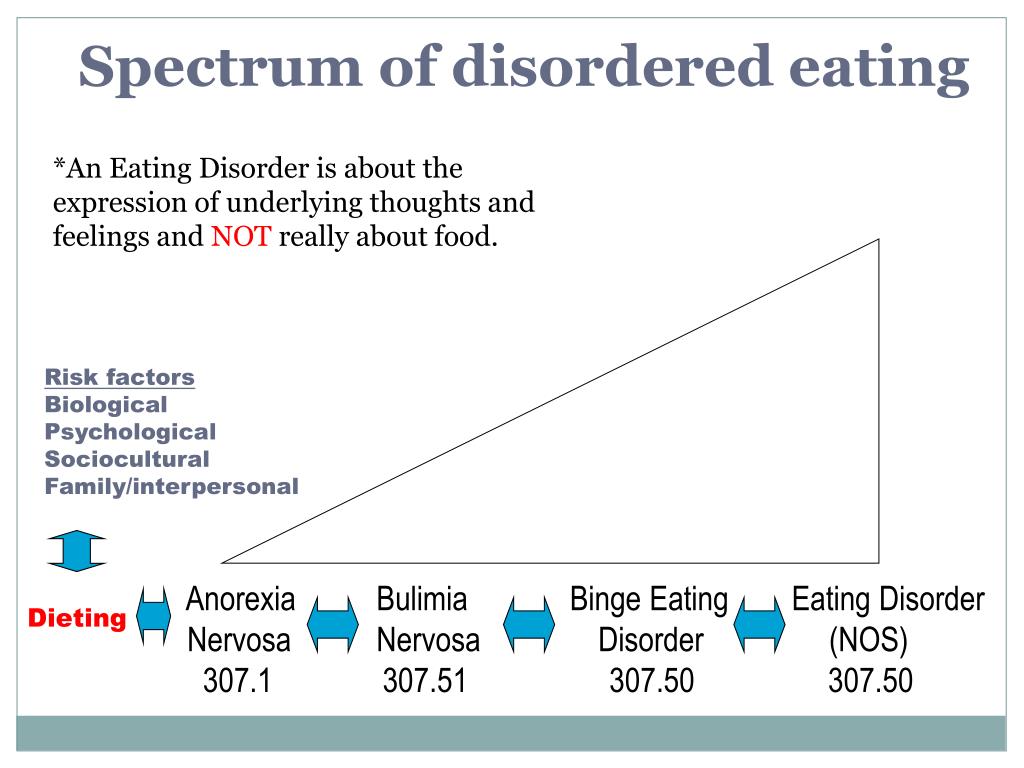 Spectrum of disordered eating

*An Eating Disorder is about the expression of underlying thoughts and feelings and NOT really about food.

Risk factors
Biological
Psychological
Sociocultural
Family/interpersonal

Dieting

Anorexia Nervosa 307.1

Bulimia Nervosa 307.51

Binge Eating Disorder 307.50

Eating Disorder (NOS) 307.50